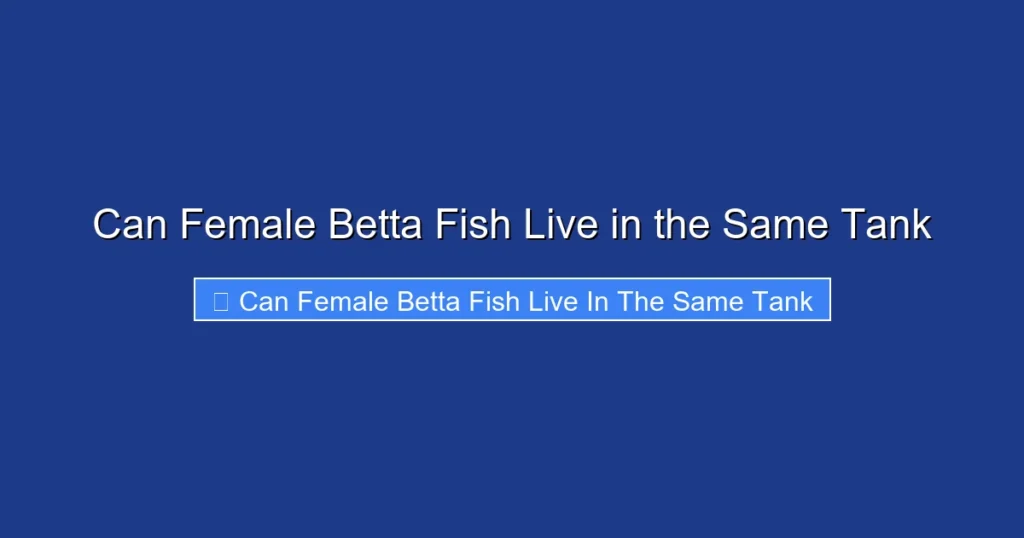 Can Female Betta Fish Live in the Same Tank

Can Female Betta Fish Live In The Same Tank